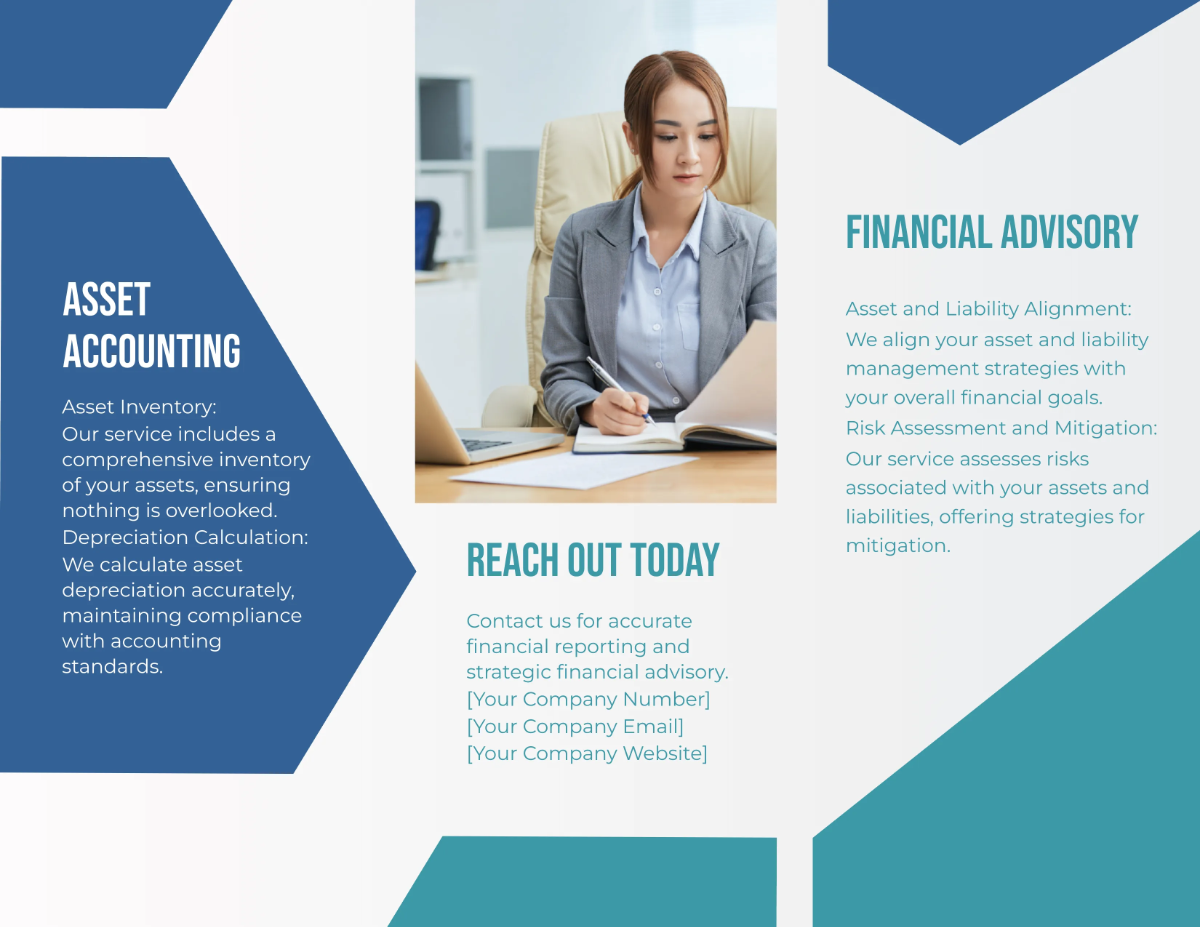 ASSET ACCOUNTING

Asset Inventory:
Our service includes a comprehensive inventory of your assets, ensuring nothing is overlooked.
Depreciation Calculation:
We calculate asset depreciation accurately, maintaining compliance with accounting standards.

REACH OUT TODAY

Contact us for accurate financial reporting and strategic financial advisory.
[Your Company Number]
[Your Company Email]
[Your Company Website]

FINANCIAL ADVISORY

Asset and Liability Alignment:
We align your asset and liability management strategies with your overall financial goals.
Risk Assessment and Mitigation:
Our service assesses risks associated with your assets and liabilities, offering strategies for mitigation.